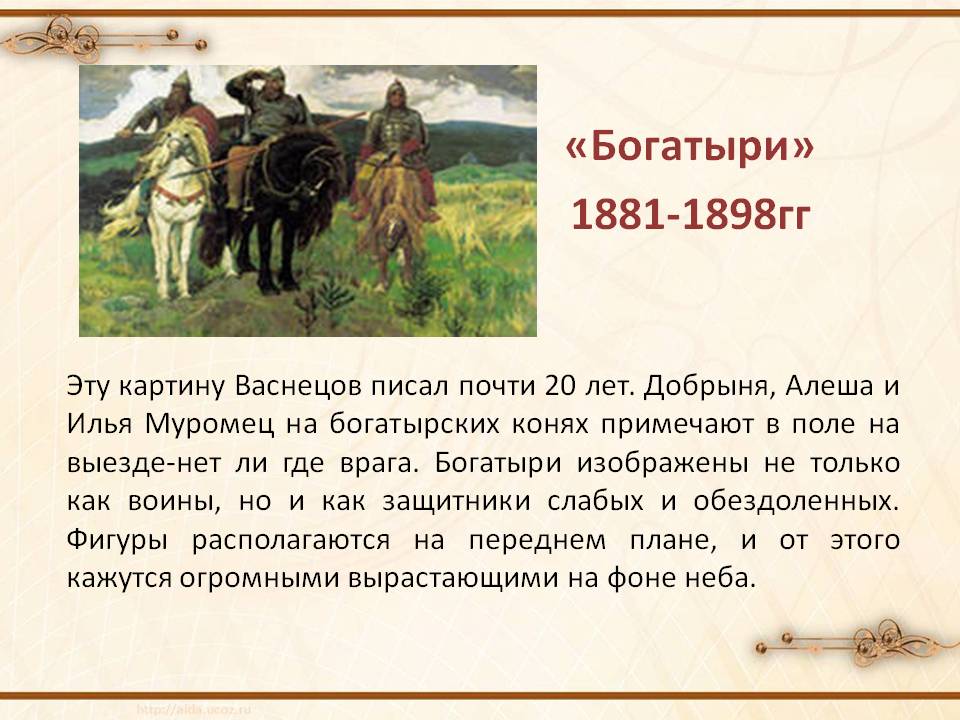 «Богатыри»
1881-1898гг

Эту картину Васнецов писал почти 20 лет. Добрыня, Алеша и Илья Муромец на богатырских конях примечают в поле на выезде-нет ли где врага. Богатыри изображены не только как воины, но и как защитники слабых и обездоленных. Фигуры располагаются на переднем плане, и от этого кажутся огромными вырастающими на фоне неба.

http://aida.ucoz.ru